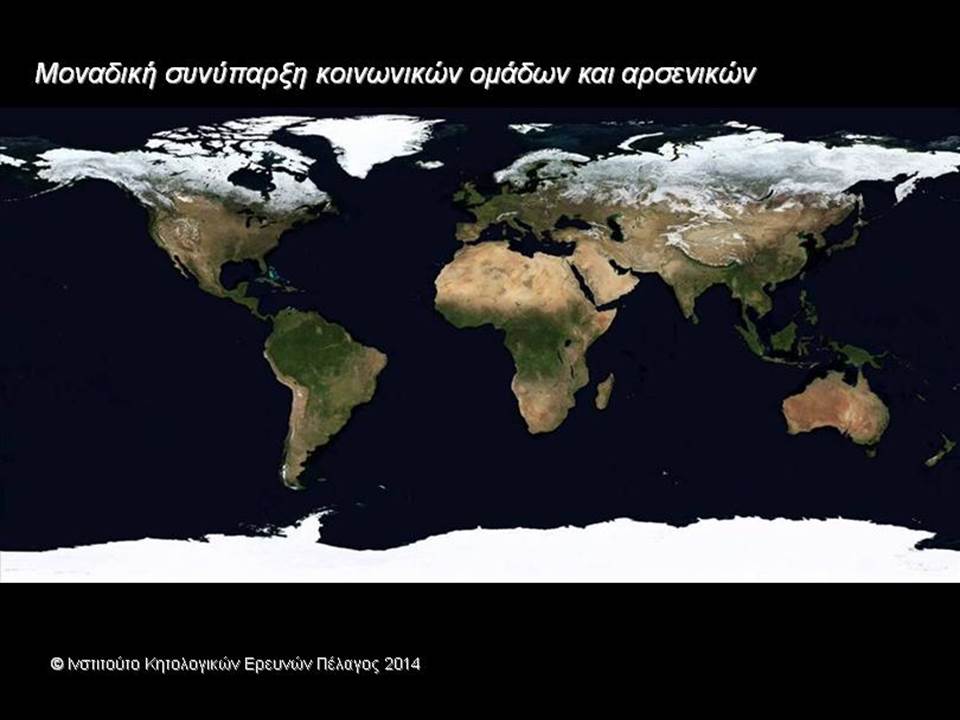 Μοναδική συνύπαρξη κοινωνικών ομάδων και αρσενικών

© Ινστιτούτο Κητολογικών Ερευνών Πέλαγος 2014